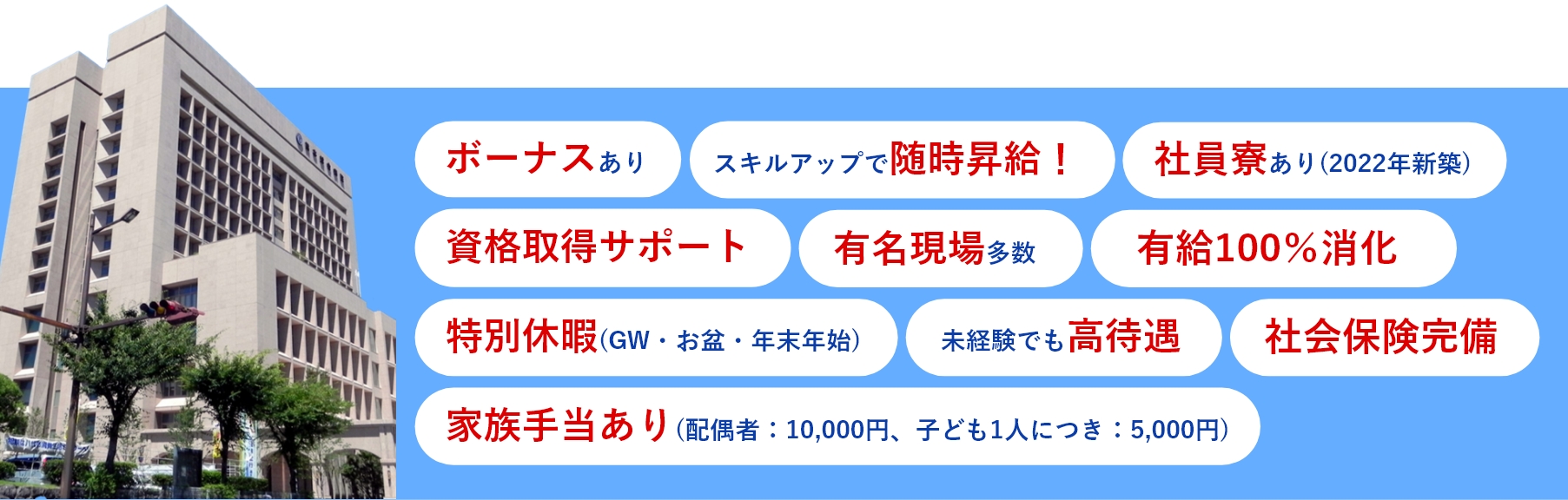 ボーナスあり

スキルアップで随時昇給！

社員寮あり(2022年新築)

資格取得サポート

有名現場多数

有給100％消化

特別休暇(GW・お盆・年末年始)

未経験でも高待遇

社会保険完備

家族手当あり(配偶者：10,000円、子ども1人につき：5,000円)